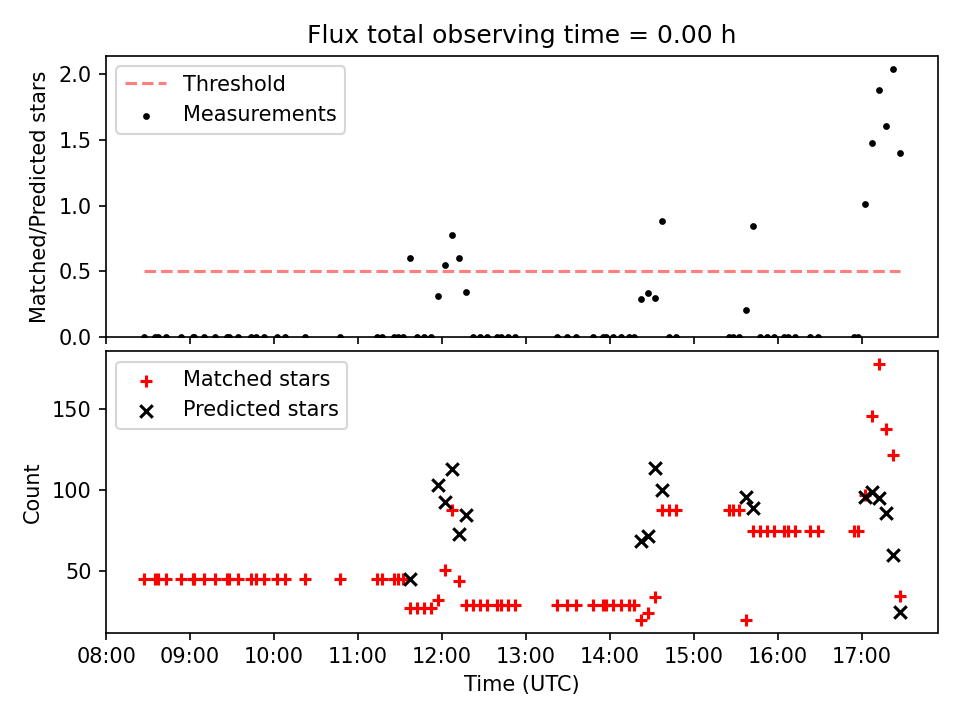 Flux total observing time = 0.00 h

Threshold
Measurements

Matched/Predicted stars

2.0
1.5
1.0
0.5
0.0

Matched stars
Predicted stars

Count

150
100
50

08:00 09:00 10:00 11:00 12:00 13:00 14:00 15:00 16:00 17:00

Time (UTC)